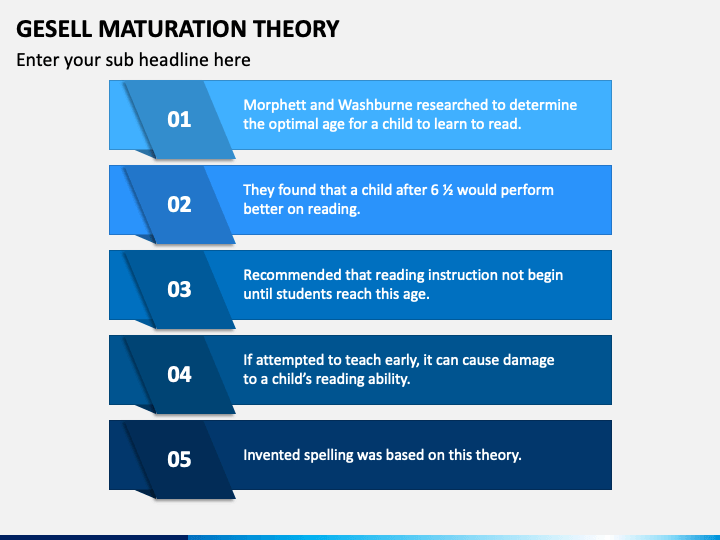 GESELL MATURATION THEORY

Enter your sub headline here

01

Morphett and Washburne researched to determine the optimal age for a child to learn to read.

02

They found that a child after 6 ½ would perform better on reading.

03

Recommended that reading instruction not begin until students reach this age.

04

If attempted to teach early, it can cause damage to a child's reading ability.

05

Invented spelling was based on this theory.